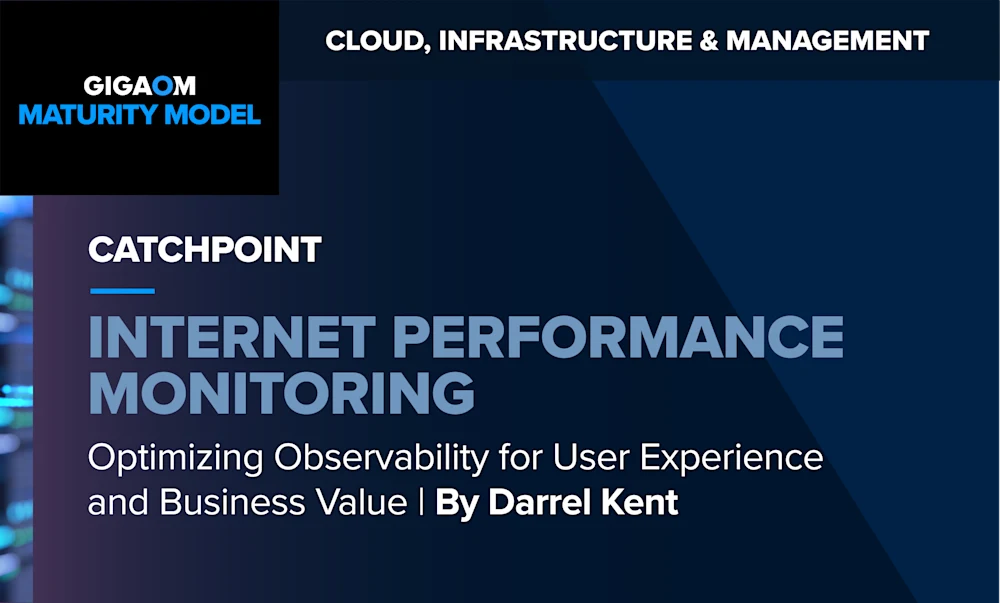 GIGAOM
MATURITY MODEL

CLOUD, INFRASTRUCTURE & MANAGEMENT

CATCHPOINT

INTERNET PERFORMANCE MONITORING

Optimizing Observability for User Experience and Business Value | By Darrel Kent